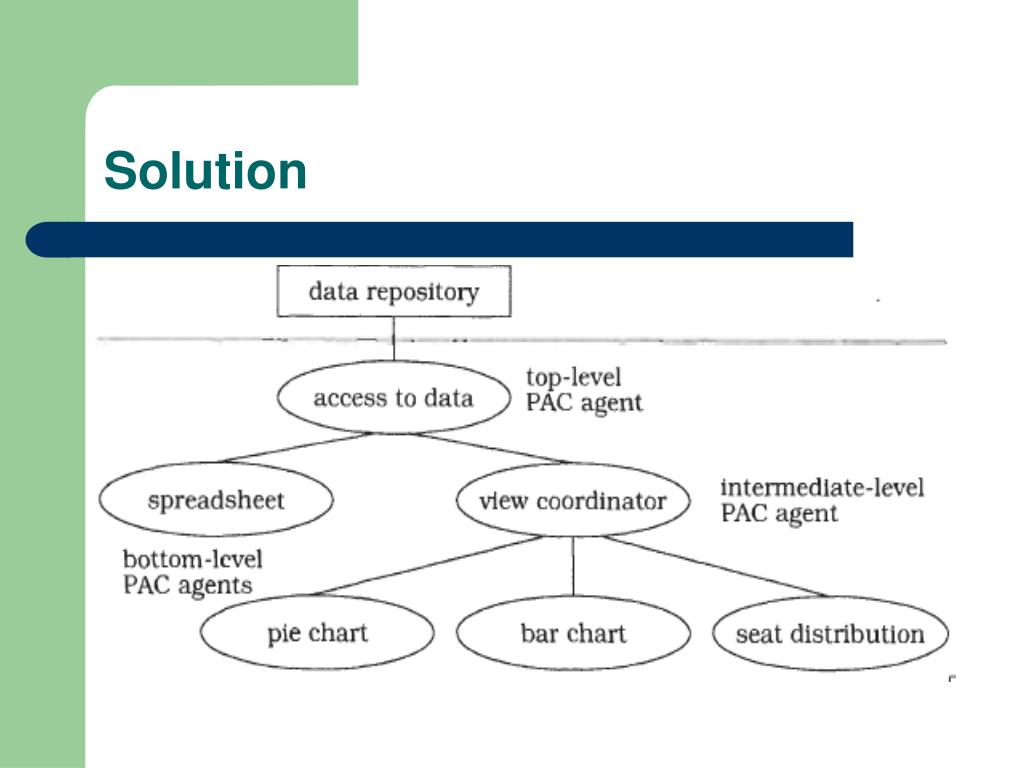 Solution

data repository

access to data

top-level PAC agent

spreadsheet

view coordinator

intermediate-level PAC agent

bottom-level PAC agents

pie chart

bar chart

seat distribution